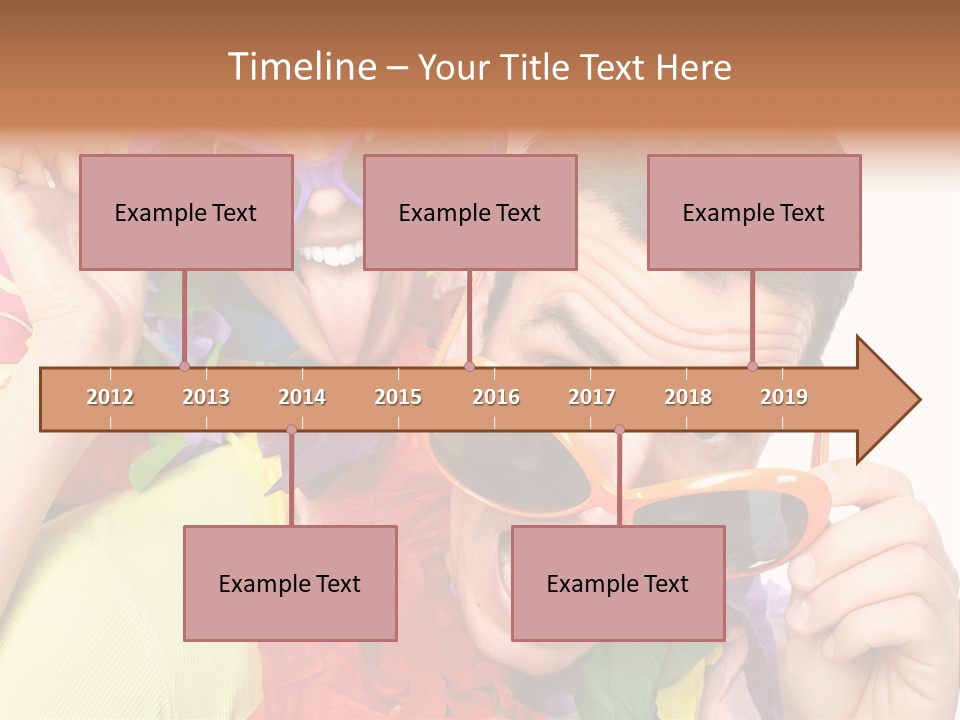 Timeline – Your Title Text Here

Example Text

Example Text

Example Text

2012 2013 2014 2015 2016 2017 2018 2019

Example Text

Example Text